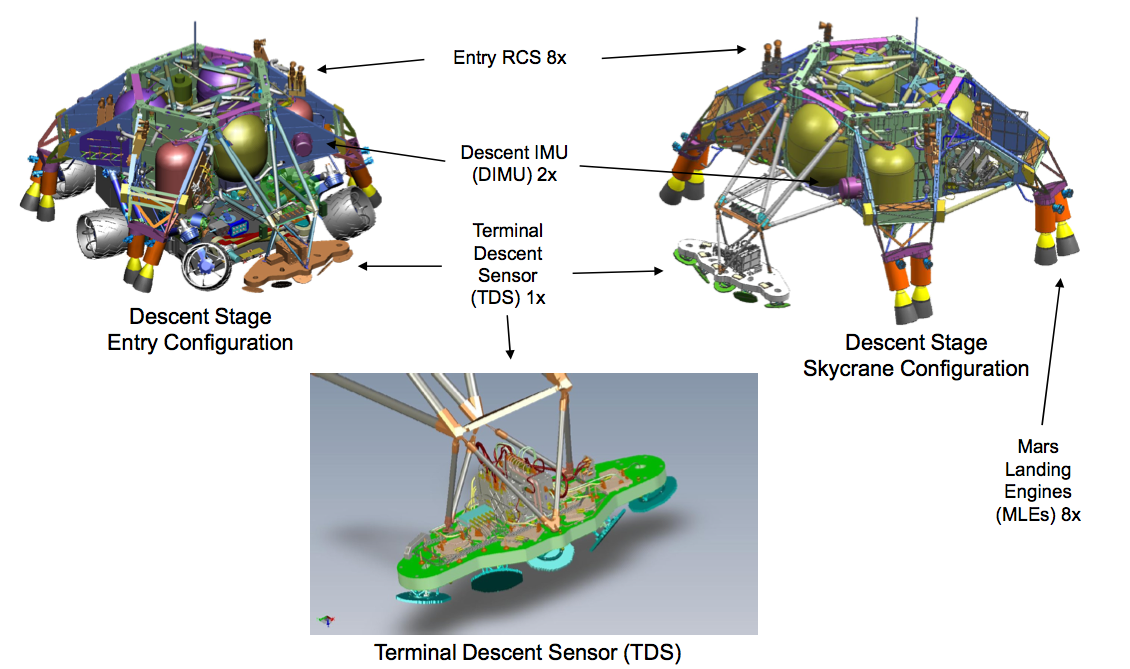 Entry RCS 8x

Descent IMU (DIMU) 2x

Terminal Descent Sensor (TDS) 1x

Descent Stage Entry Configuration

Descent Stage Skycrane Configuration

Mars Landing Engines (MLEs) 8x

Terminal Descent Sensor (TDS)